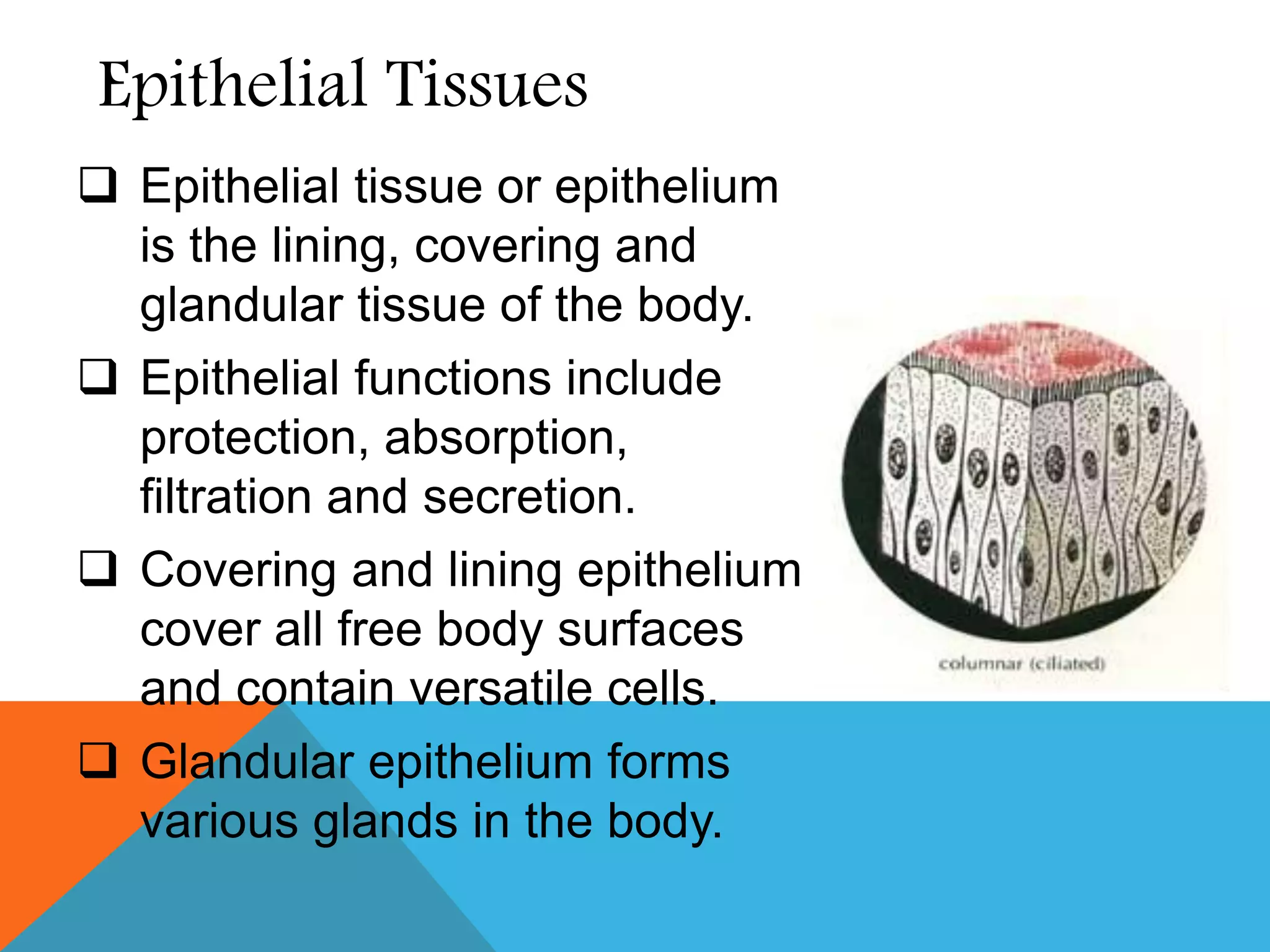 Epithelial Tissues

❑ Epithelial tissue or epithelium is the lining, covering and glandular tissue of the body.

❑ Epithelial functions include protection, absorption, filtration and secretion.

❑ Covering and lining epithelium cover all free body surfaces and contain versatile cells.

❑ Glandular epithelium forms various glands in the body.

columnar (ciliated)